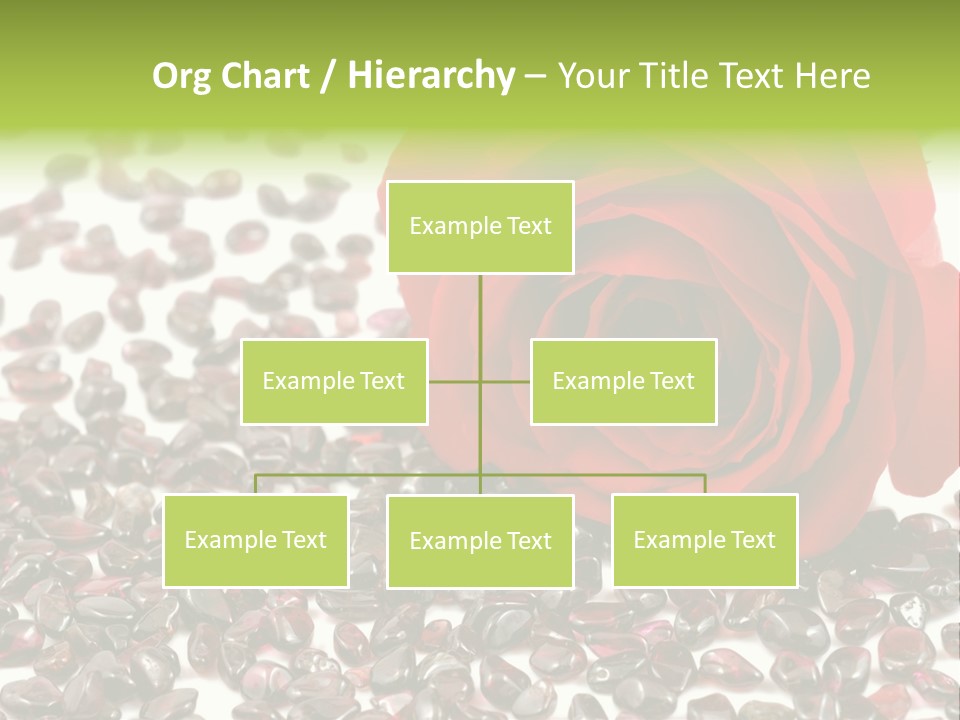 Org Chart / Hierarchy – Your Title Text Here

Example Text

Example Text

Example Text

Example Text

Example Text

Example Text